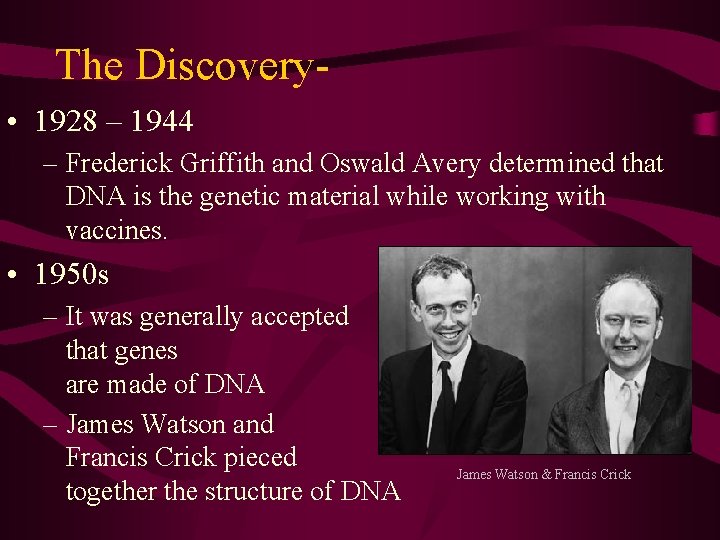 The Discovery-

• 1928 – 1944

– Frederick Griffith and Oswald Avery determined that DNA is the genetic material while working with vaccines.

• 1950s

– It was generally accepted that genes are made of DNA

– James Watson and Francis Crick pieced together the structure of DNA

James Watson & Francis Crick